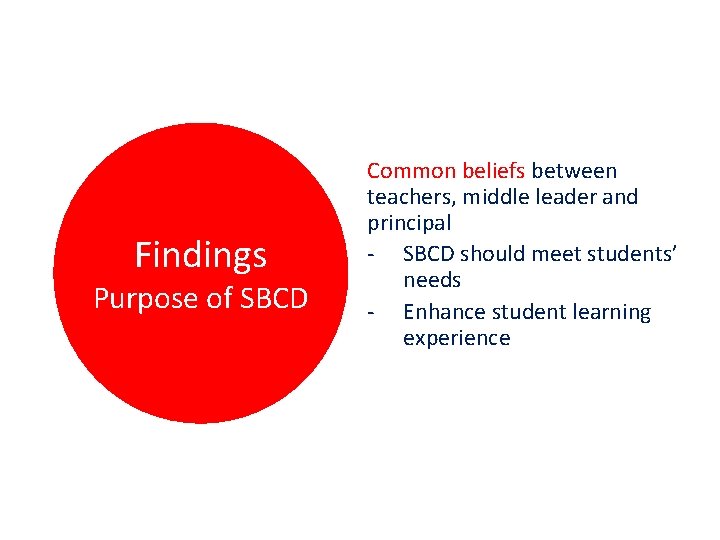 Findings
Purpose of SBCD

Common beliefs between teachers, middle leader and principal

- SBCD should meet students' needs
- Enhance student learning experience